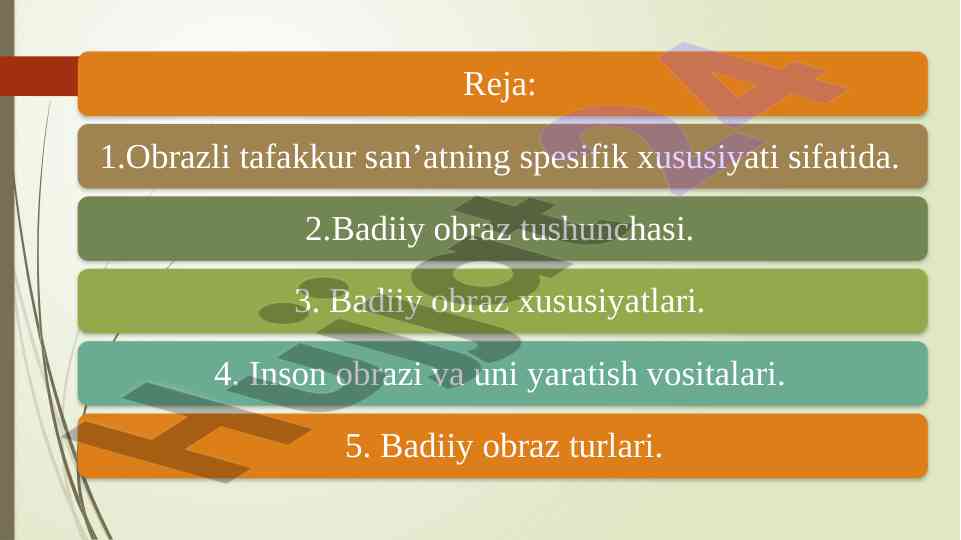 Reja:

1.Obrazli tafakkur san’atning spesifik xususiyati sifatida.

2.Badiiy obraz tushunchasi.

3. Badiiy obraz xususiyatlari.

4. Inson obrazi va uni yaratish vositalari.

5. Badiiy obraz turlari.

Hujjat24